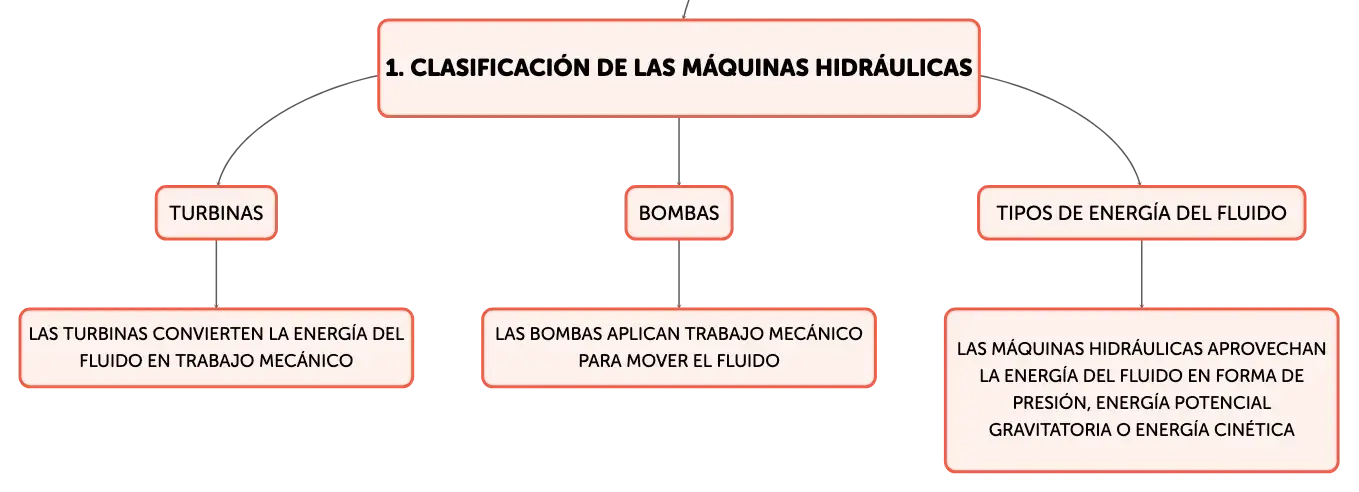 1. CLASIFICACIÓN DE LAS MÁQUINAS HIDRÁULICAS

TURBINAS

LAS TURBINAS CONVIERTEN LA ENERGÍA DEL FLUIDO EN TRABAJO MECÁNICO

BOMBAS

LAS BOMBAS APLICAN TRABAJO MECÁNICO PARA MOVER EL FLUIDO

TIPOS DE ENERGÍA DEL FLUIDO

LAS MÁQUINAS HIDRÁULICAS APROVECHAN LA ENERGÍA DEL FLUIDO EN FORMA DE PRESIÓN, ENERGÍA POTENCIAL GRAVITATORIA O ENERGÍA CINÉTICA